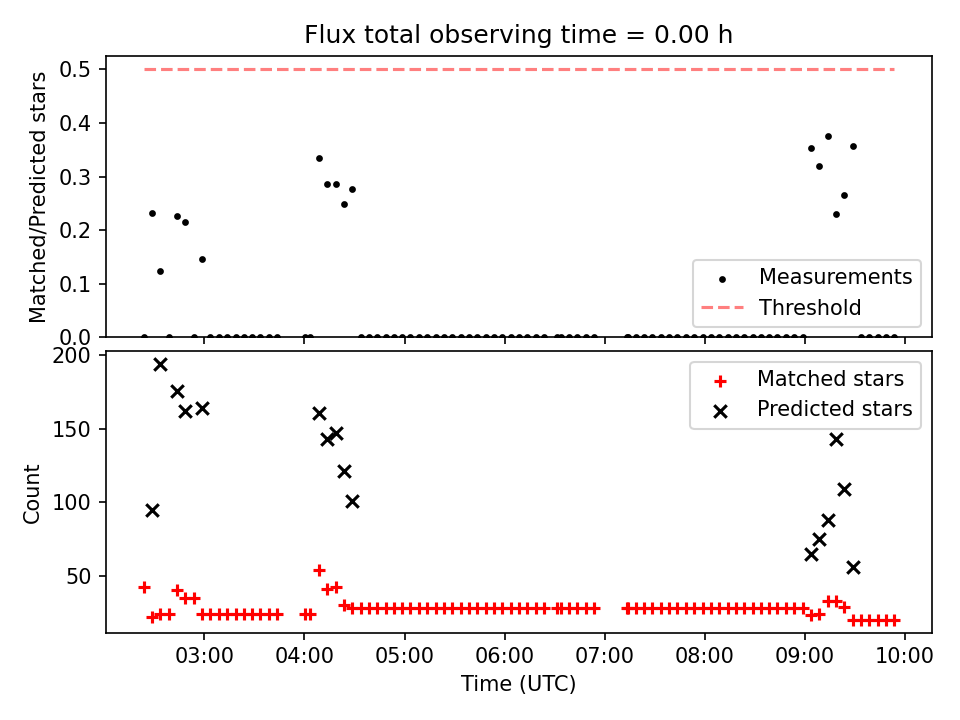 Flux total observing time = 0.00 h

Matched/Predicted stars

0.5
0.4
0.3
0.2
0.1
0.0

Measurements
Threshold

Count

200
150
100
50

Matched stars
Predicted stars

03:00
04:00
05:00
06:00
07:00
08:00
09:00
10:00

Time (UTC)